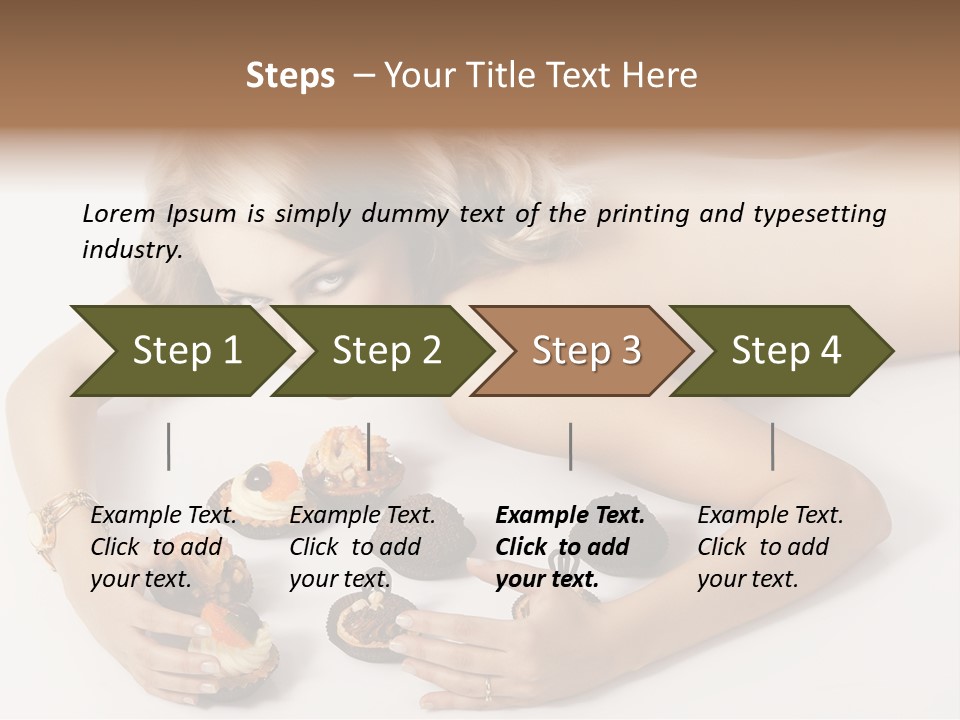 Steps – Your Title Text Here

Lorem Ipsum is simply dummy text of the printing and typesetting industry.

Step 1

Step 2

Step 3

Step 4

Example Text. Click to add your text.

Example Text. Click to add your text.

Example Text. Click to add your text.

Example Text. Click to add your text.